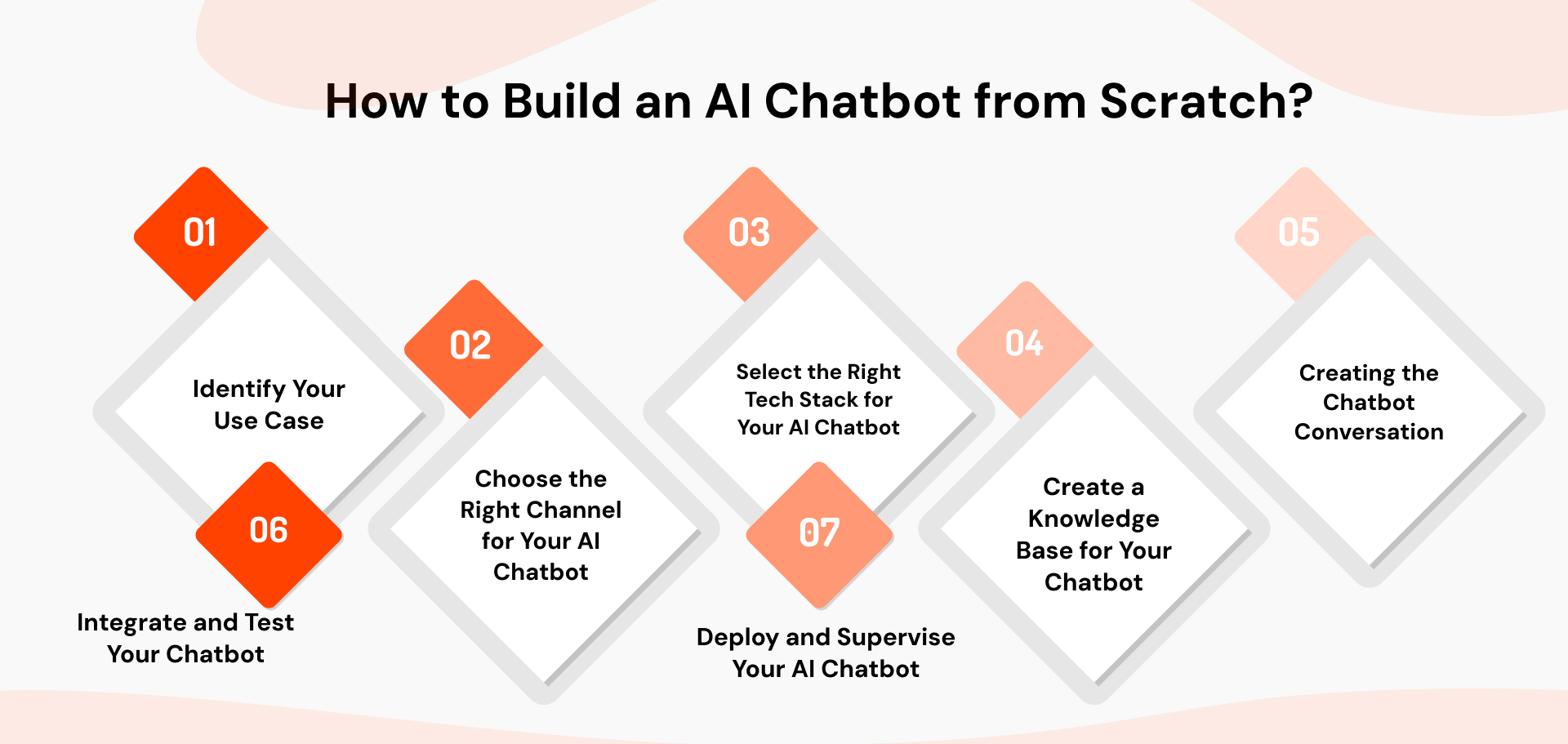 How to Build an AI Chatbot from Scratch?

01

Identify Your Use Case

02

Choose the Right Channel for Your AI Chatbot

03

Select the Right Tech Stack for Your AI Chatbot

04

Create a Knowledge Base for Your Chatbot

05

Creating the Chatbot Conversation

06

Integrate and Test Your Chatbot

07

Deploy and Supervise Your AI Chatbot